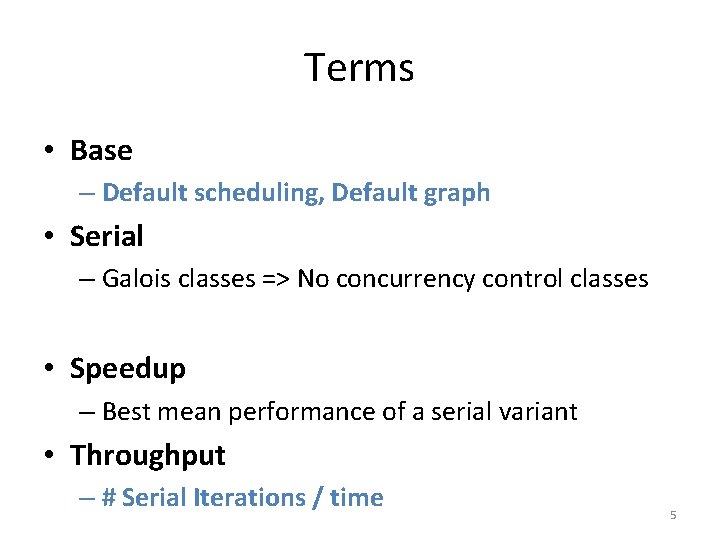 Terms

• Base
– Default scheduling, Default graph

• Serial
– Galois classes => No concurrency control classes

• Speedup
– Best mean performance of a serial variant

• Throughput
– # Serial Iterations / time

5